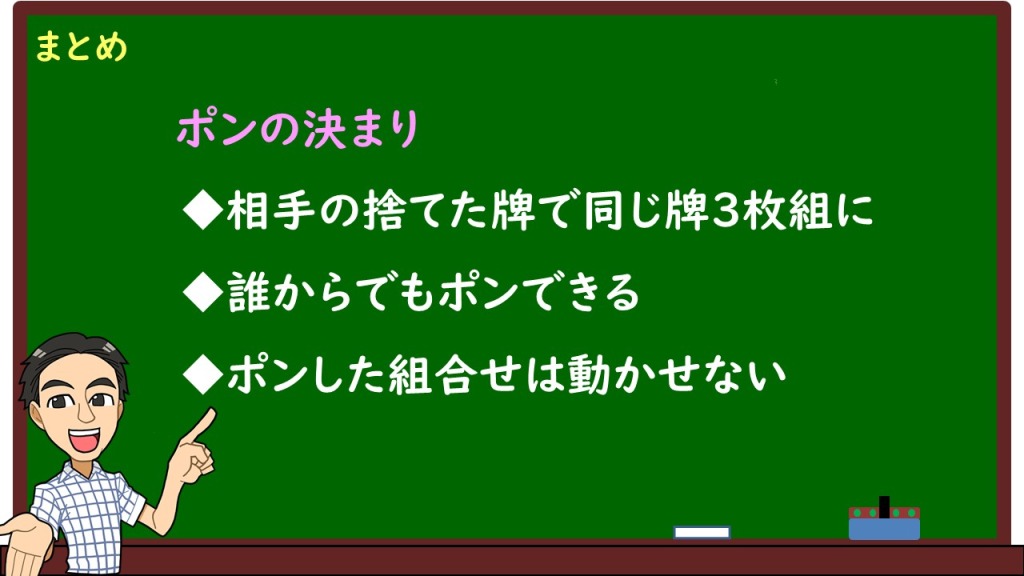 まとめ

ポンの決まり

◆相手の捨てた牌で同じ牌3枚組に

◆誰からでもポンできる

◆ポンした組合せは動かせない